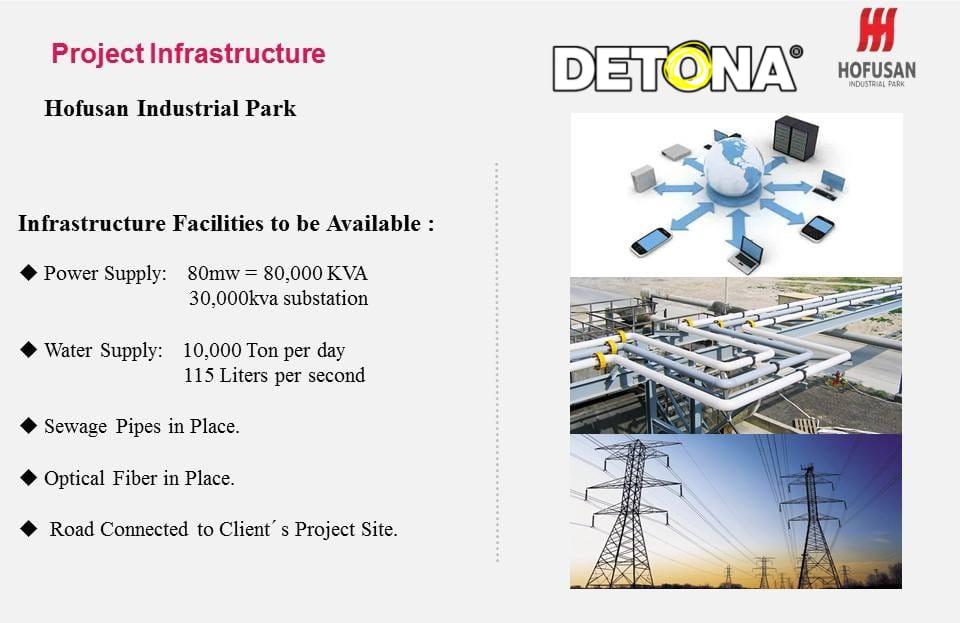 Project Infrastructure

DETONA®

HOFUSAN
INDUSTRIAL PARK

Hofusan Industrial Park

Infrastructure Facilities to be Available :

◆ Power Supply: 80mw = 80,000 KVA
30,000kva substation

◆ Water Supply: 10,000 Ton per day
115 Liters per second

◆ Sewage Pipes in Place.

◆ Optical Fiber in Place.

◆ Road Connected to Client´s Project Site.